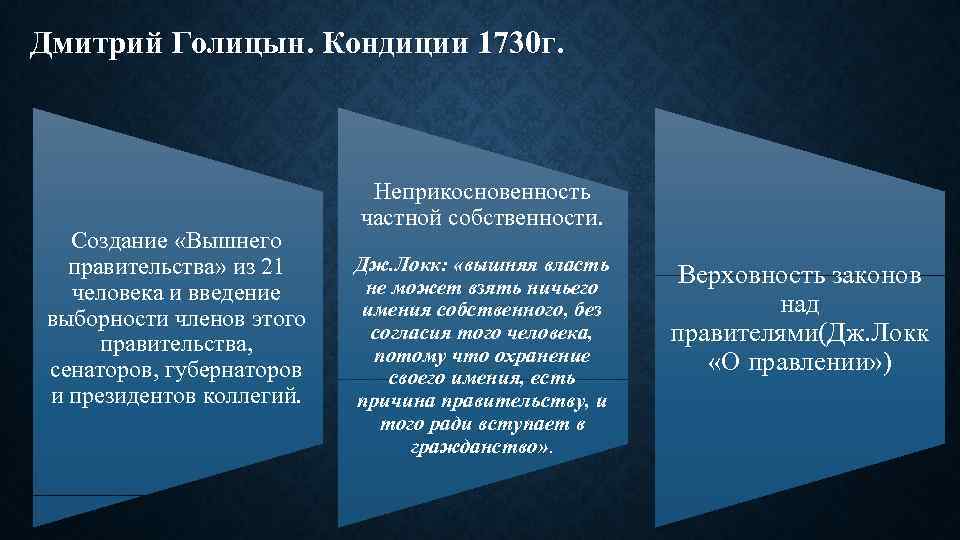 Дмитрий Голицын. Кондиции 1730г.

Создание «Вышнего правительства» из 21 человека и введение выборности членов этого правительства, сенаторов, губернаторов и президентов коллегий.

Неприкосновенность частной собственности.

Дж.Локк: «вышняя власть не может взять ничьего имения собственного, без согласия того человека, потому что охранение своего имения, есть причина правительству, и того ради вступает в гражданство».

Верховность законов над правителями(Дж.Локк «О правлении»)